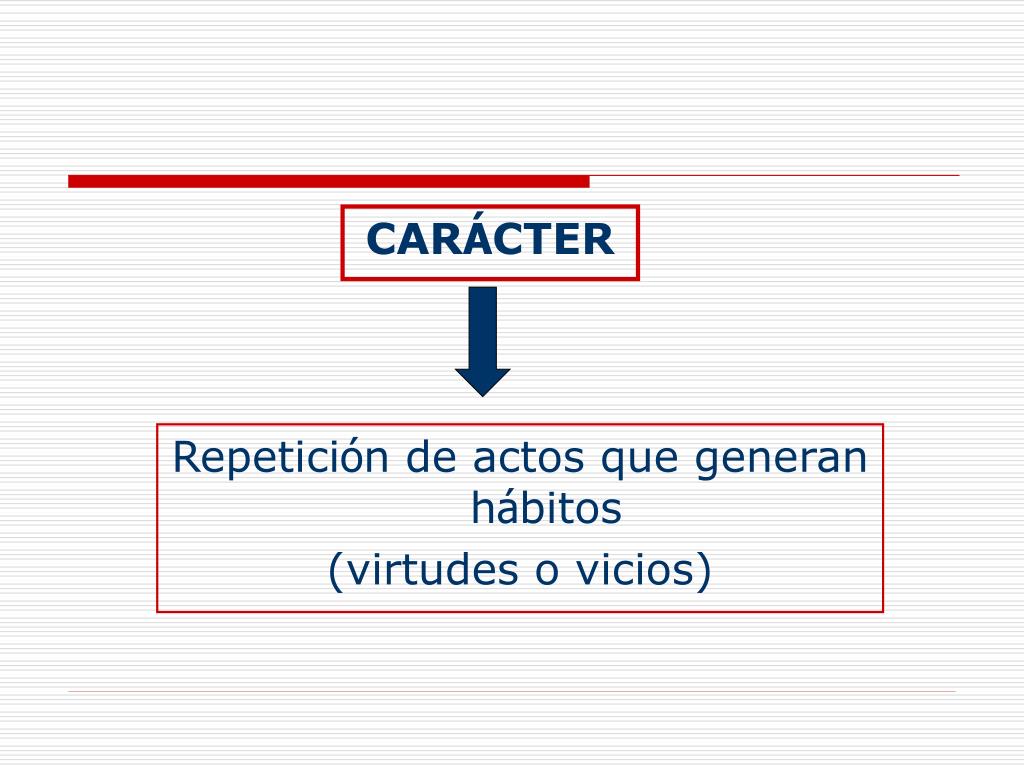 CARÁCTER

Repetición de actos que generan hábitos
(virtudes o vicios)